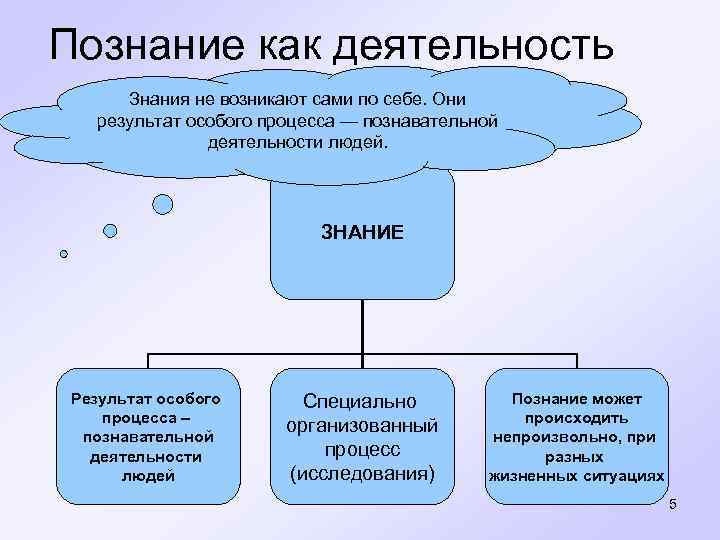 Познание как деятельность

Знания не возникают сами по себе. Они результат особого процесса — познавательной деятельности людей.

ЗНАНИЕ

Результат особого процесса – познавательной деятельности людей

Специально организованный процесс (исследования)

Познание может происходить непроизвольно, при разных жизненных ситуациях

5